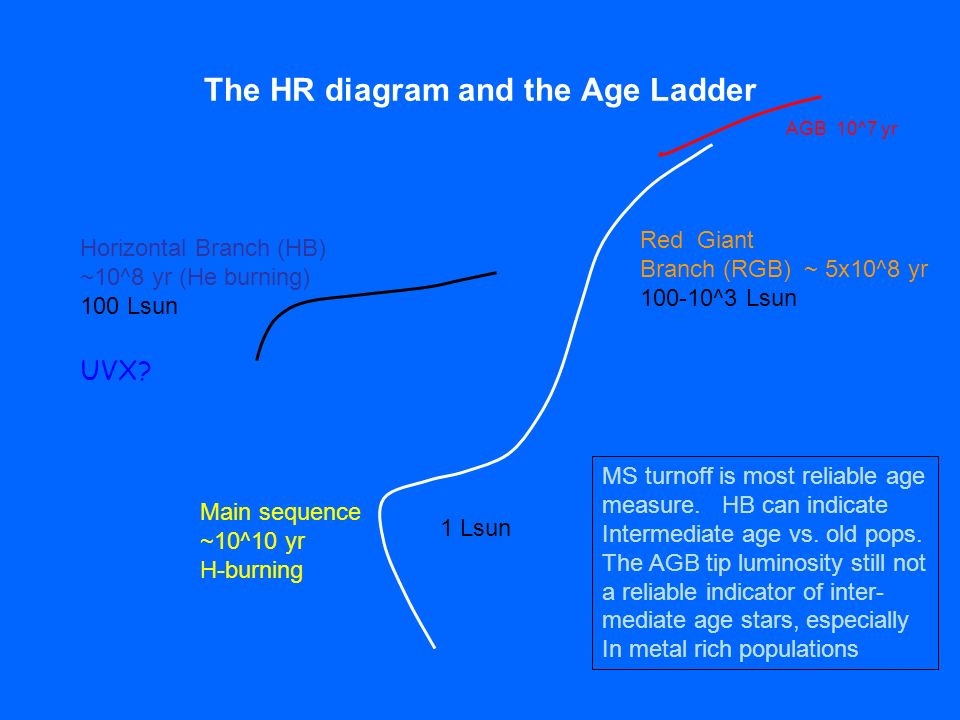 The HR diagram and the Age Ladder

AGB 10^7 yr

Horizontal Branch (HB)
~10^8 yr (He burning)
100 Lsun

UVX?

Red Giant
Branch (RGB) ~ 5x10^8 yr
100-10^3 Lsun

Main sequence
~10^10 yr
H-burning

1 Lsun

MS turnoff is most reliable age measure. HB can indicate Intermediate age vs. old pops. The AGB tip luminosity still not a reliable indicator of intermediate age stars, especially In metal rich populations